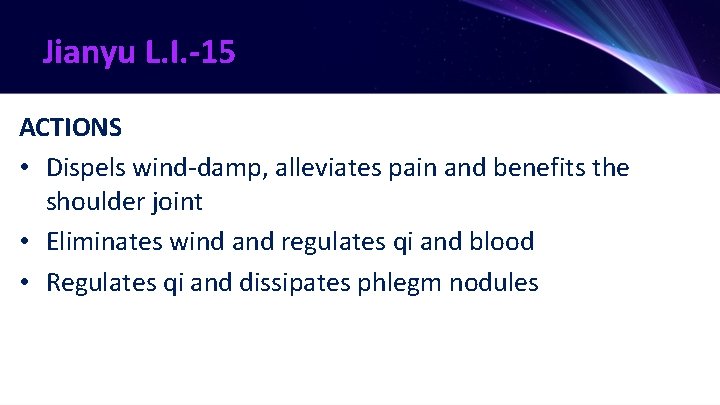 Jianyu L.I.-15

ACTIONS

• Dispels wind-damp, alleviates pain and benefits the shoulder joint
• Eliminates wind and regulates qi and blood
• Regulates qi and dissipates phlegm nodules